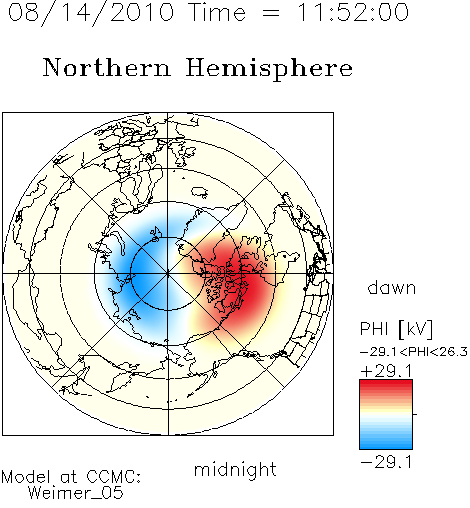 08/14/2010 Time = 11:52:00

Northern Hemisphere

dawn

PHI [kV]

-29.1<PHI<26.3

+29.1

-29.1

midnight

Model at CCMC:
Weimer_05